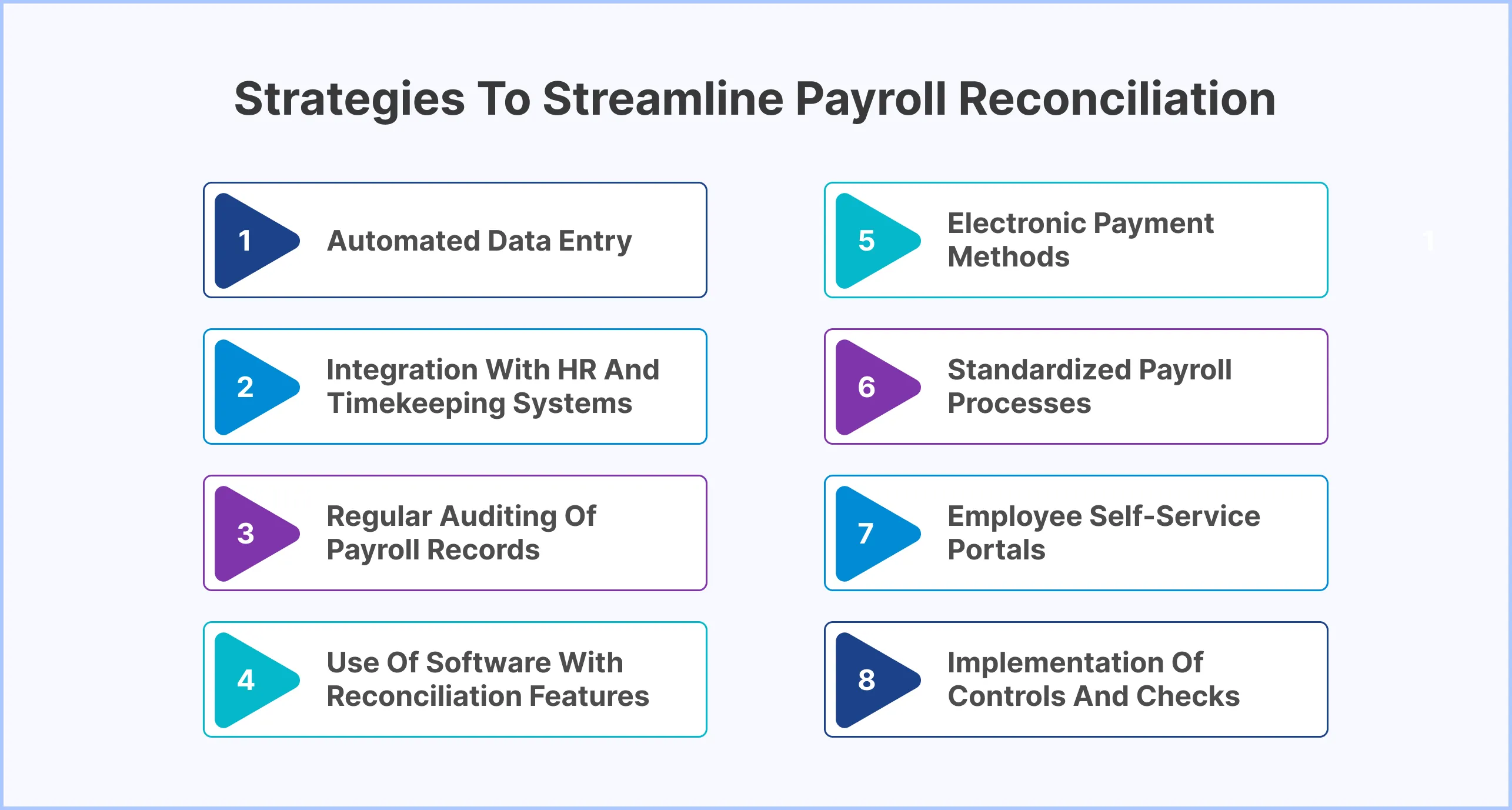 Strategies To Streamline Payroll Reconciliation

1 Automated Data Entry

2 Integration With HR And Timekeeping Systems

3 Regular Auditing Of Payroll Records

4 Use Of Software With Reconciliation Features

5 Electronic Payment Methods

6 Standardized Payroll Processes

7 Employee Self-Service Portals

8 Implementation Of Controls And Checks